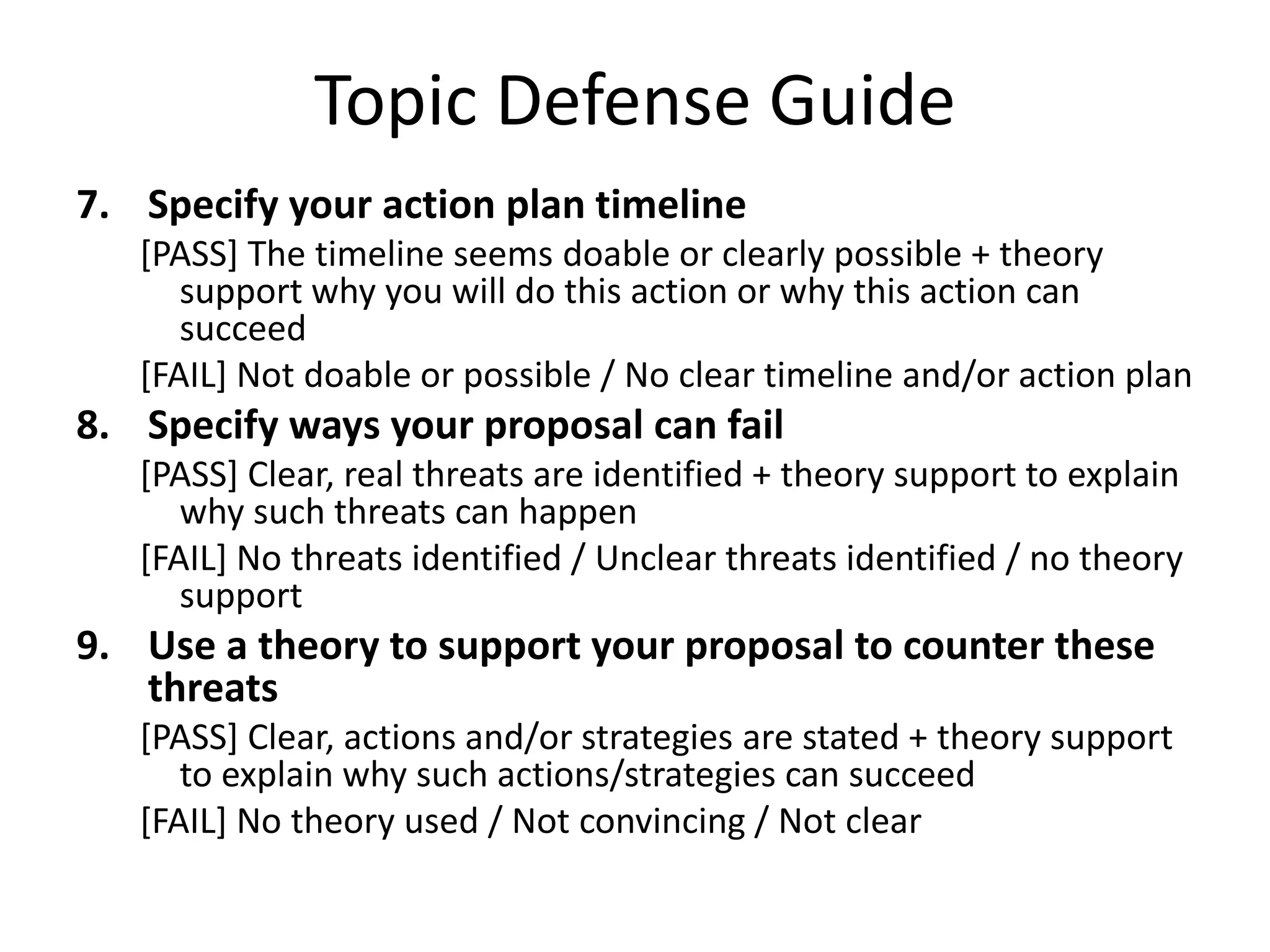 Topic Defense Guide

7. Specify your action plan timeline

[PASS] The timeline seems doable or clearly possible + theory support why you will do this action or why this action can succeed

[FAIL] Not doable or possible / No clear timeline and/or action plan

8. Specify ways your proposal can fail

[PASS] Clear, real threats are identified + theory support to explain why such threats can happen

[FAIL] No threats identified / Unclear threats identified / no theory support

9. Use a theory to support your proposal to counter these threats

[PASS] Clear, actions and/or strategies are stated + theory support to explain why such actions/strategies can succeed

[FAIL] No theory used / Not convincing / Not clear